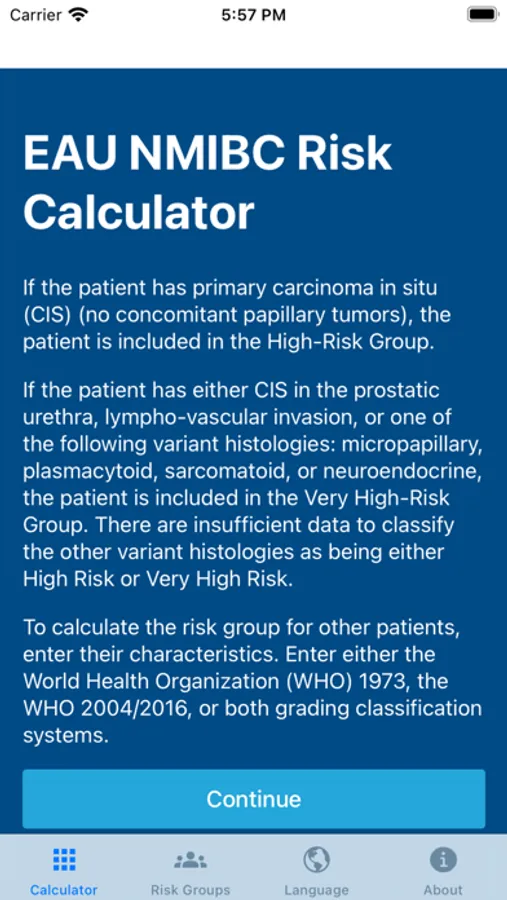 Carrier 5:57 PM

EAU NMIBC Risk Calculator

If the patient has primary carcinoma in situ (CIS) (no concomitant papillary tumors), the patient is included in the High-Risk Group.

If the patient has either CIS in the prostatic urethra, lympho-vascular invasion, or one of the following variant histologies: micropapillary, plasmacytoid, sarcomatoid, or neuroendocrine, the patient is included in the Very High-Risk Group. There are insufficient data to classify the other variant histologies as being either High Risk or Very High Risk.

To calculate the risk group for other patients, enter their characteristics. Enter either the World Health Organization (WHO) 1973, the WHO 2004/2016, or both grading classification systems.

Continue

Calculator Risk Groups Language About